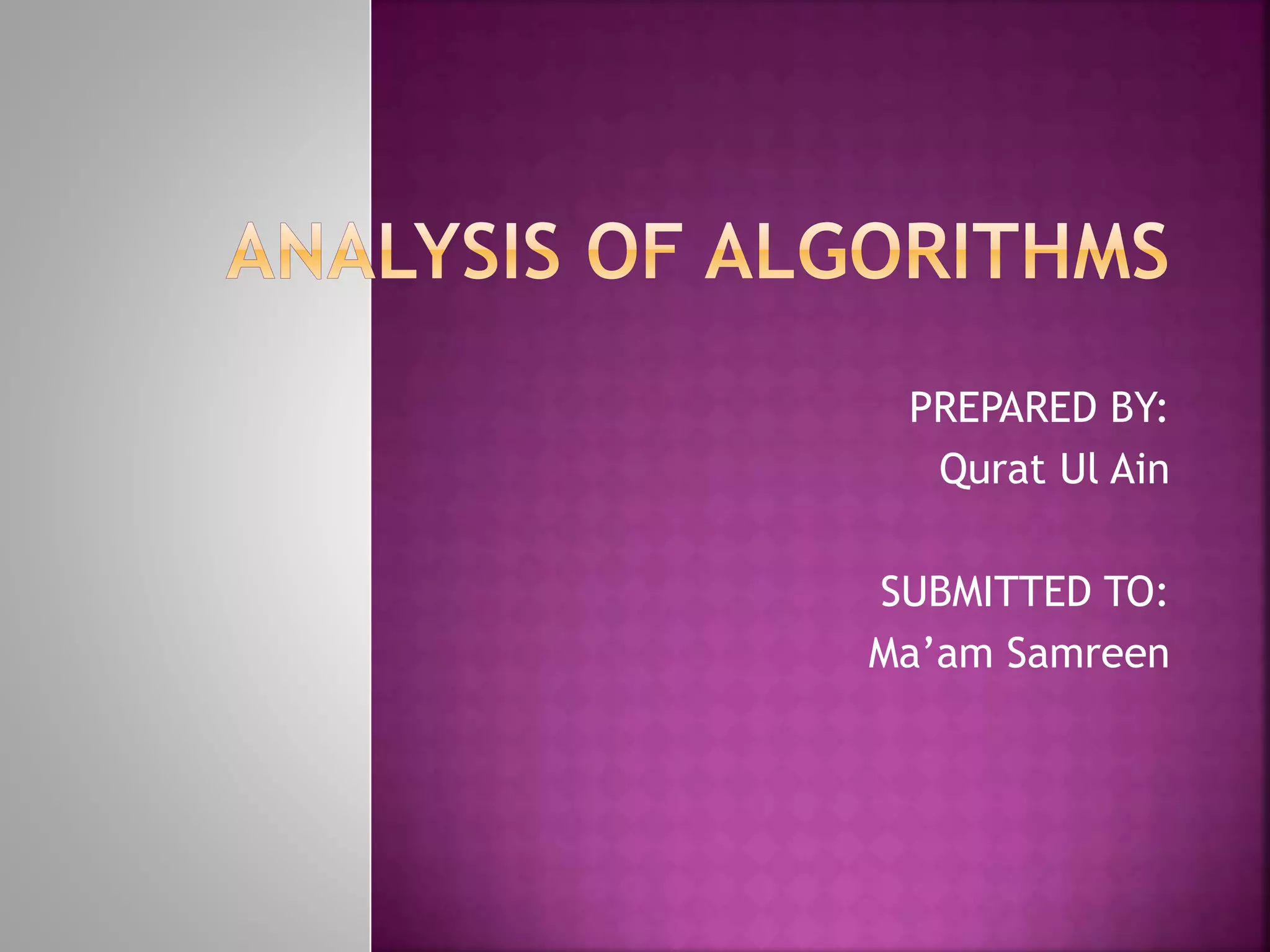 ANALYSIS OF ALGORITHMS

PREPARED BY:
Qurat Ul Ain

SUBMITTED TO:
Ma’am Samreen